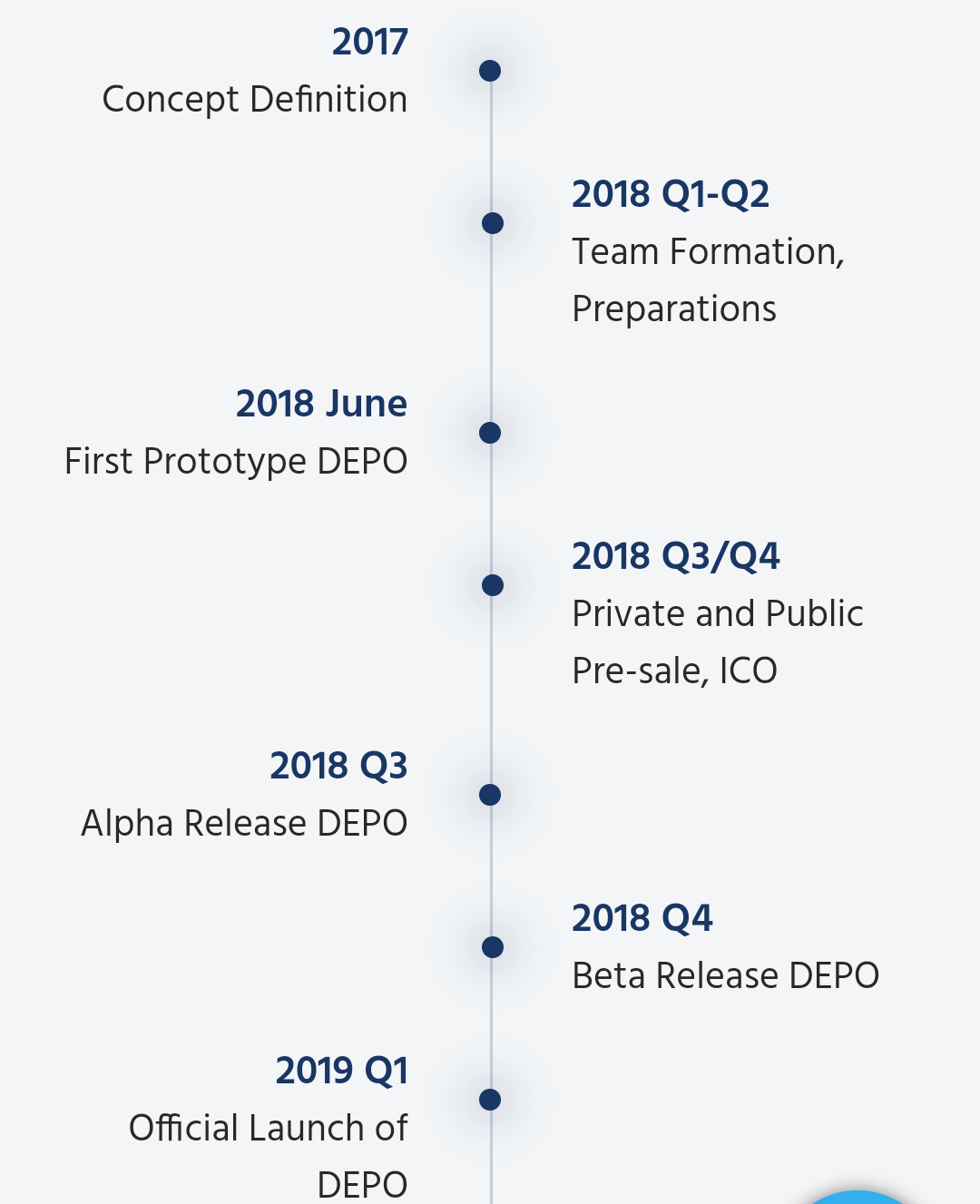 2017
Concept Definition

2018 Q1-Q2
Team Formation, Preparations

2018 June
First Prototype DEPO

2018 Q3/Q4
Private and Public Pre-sale, ICO

2018 Q3
Alpha Release DEPO

2018 Q4
Beta Release DEPO

2019 Q1
Official Launch of DEPO